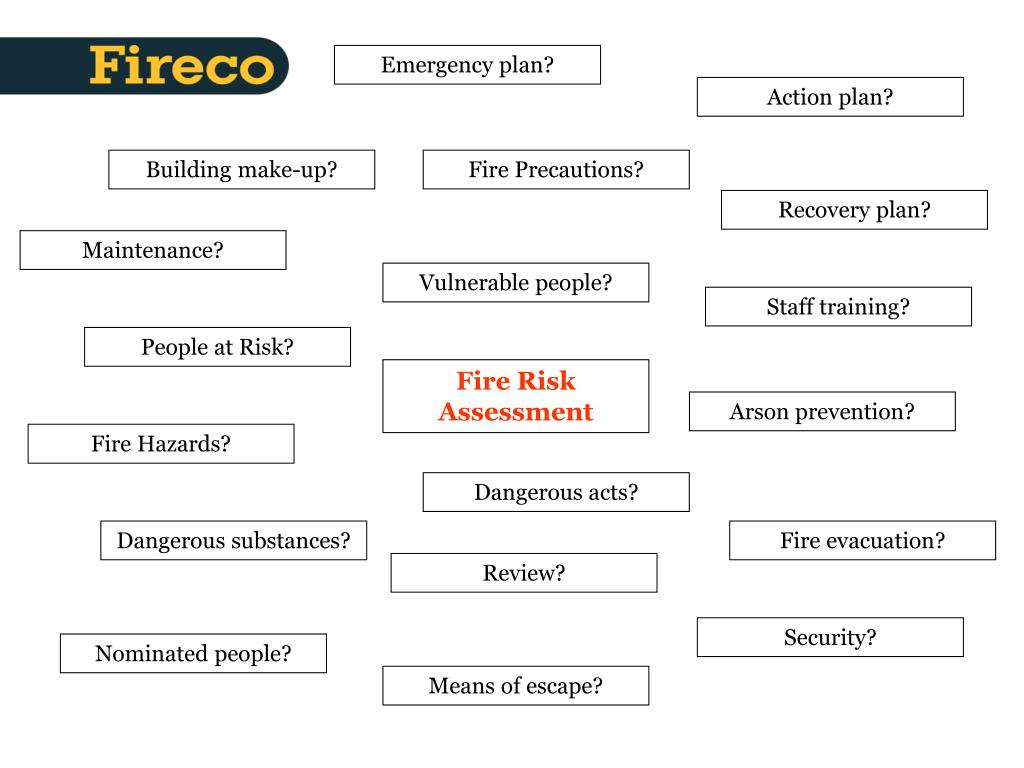 Fireco

Emergency plan?

Action plan?

Building make-up?

Fire Precautions?

Recovery plan?

Maintenance?

Vulnerable people?

Staff training?

People at Risk?

Fire Risk Assessment

Arson prevention?

Fire Hazards?

Dangerous acts?

Dangerous substances?

Fire evacuation?

Review?

Security?

Nominated people?

Means of escape?